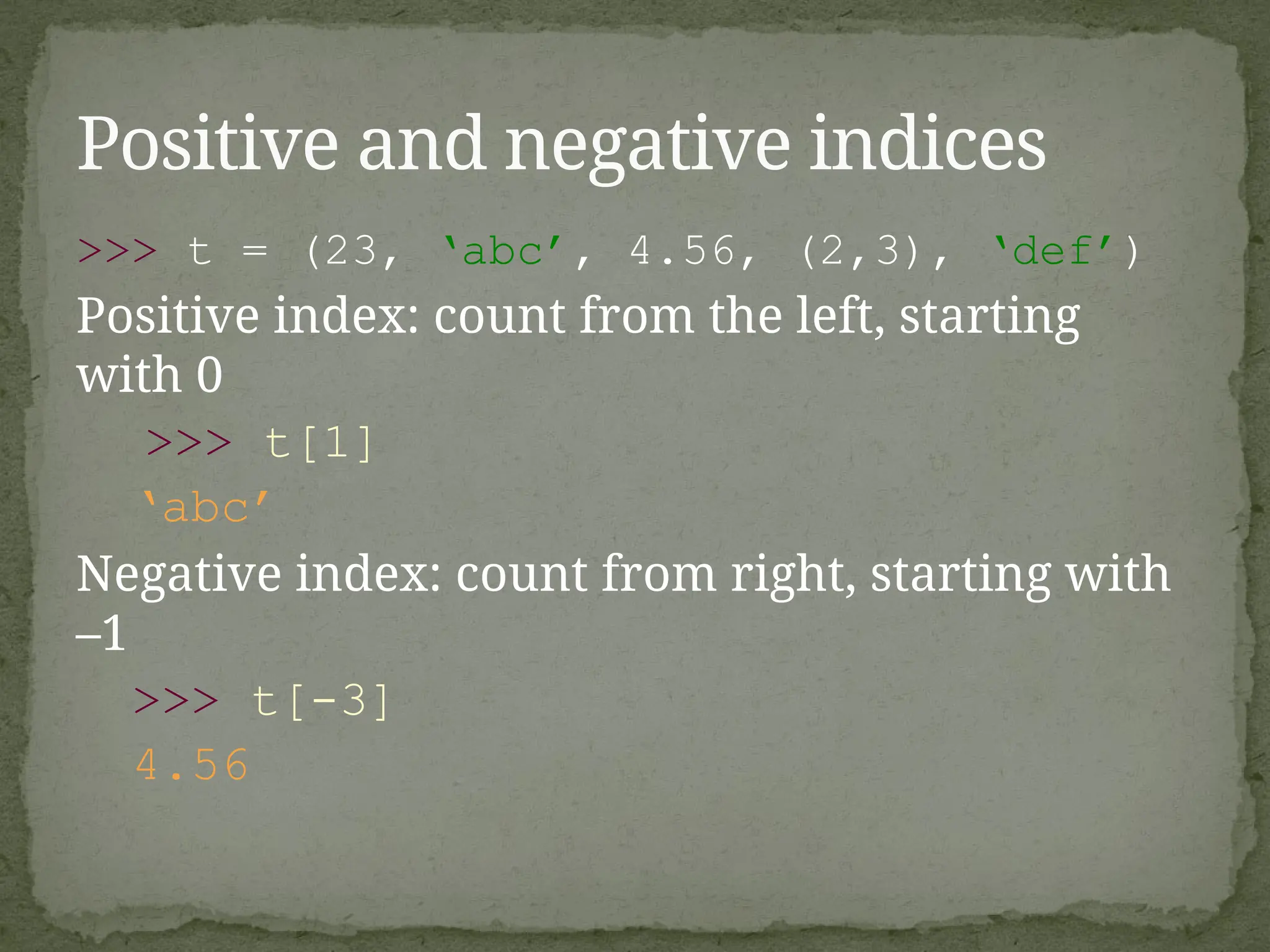 Positive and negative indices

>>> t = (23, ‘abc’, 4.56, (2,3), ‘def’)

Positive index: count from the left, starting with 0

>>> t[1]

‘abc’

Negative index: count from right, starting with –1

>>> t[-3]

4.56